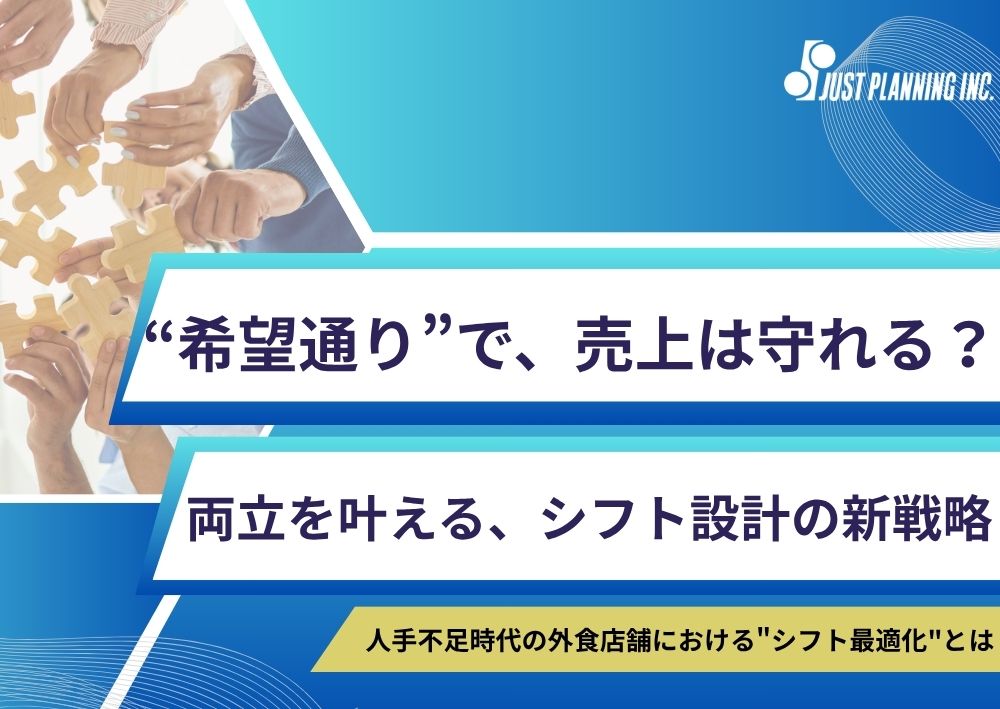 JUST PLANNING INC.

“希望通り”で、売上は守れる？

両立を叶える、シフト設計の新戦略

人手不足時代の外食店舗における"シフト最適化"とは